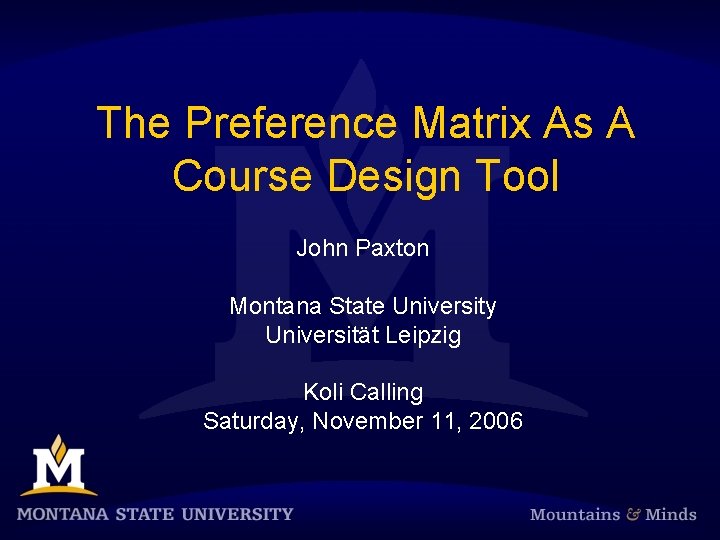 The Preference Matrix As A Course Design Tool

John Paxton

Montana State University
Universität Leipzig

Koli Calling
Saturday, November 11, 2006

M

MONTANA STATE UNIVERSITY

Mountains & Minds